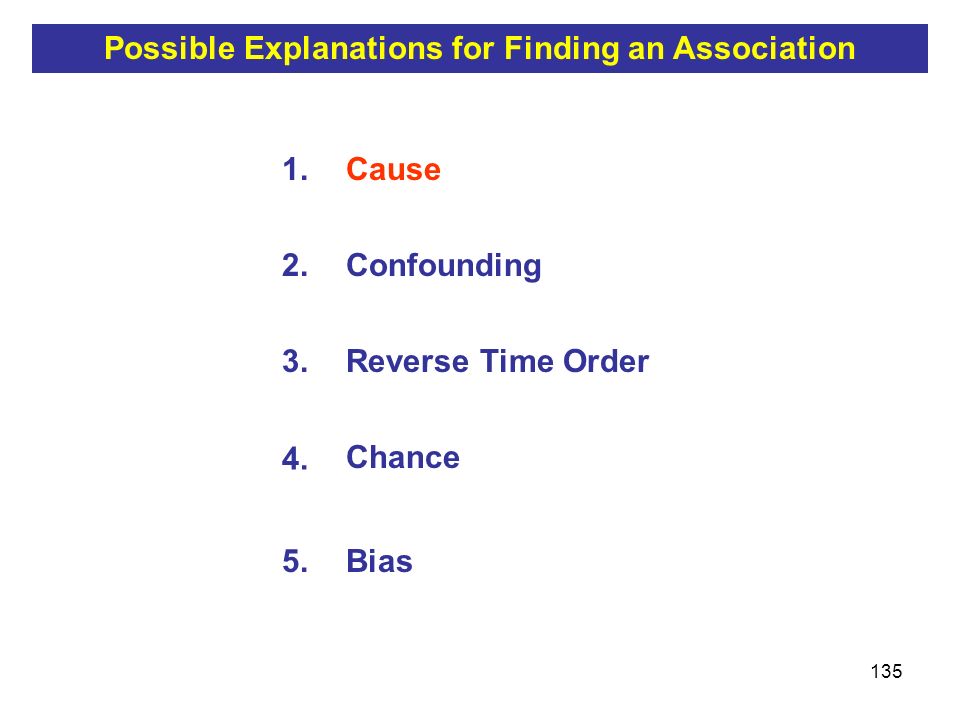 Possible Explanations for Finding an Association

1. Cause

2. Confounding

3. Reverse Time Order

4. Chance

5. Bias

135